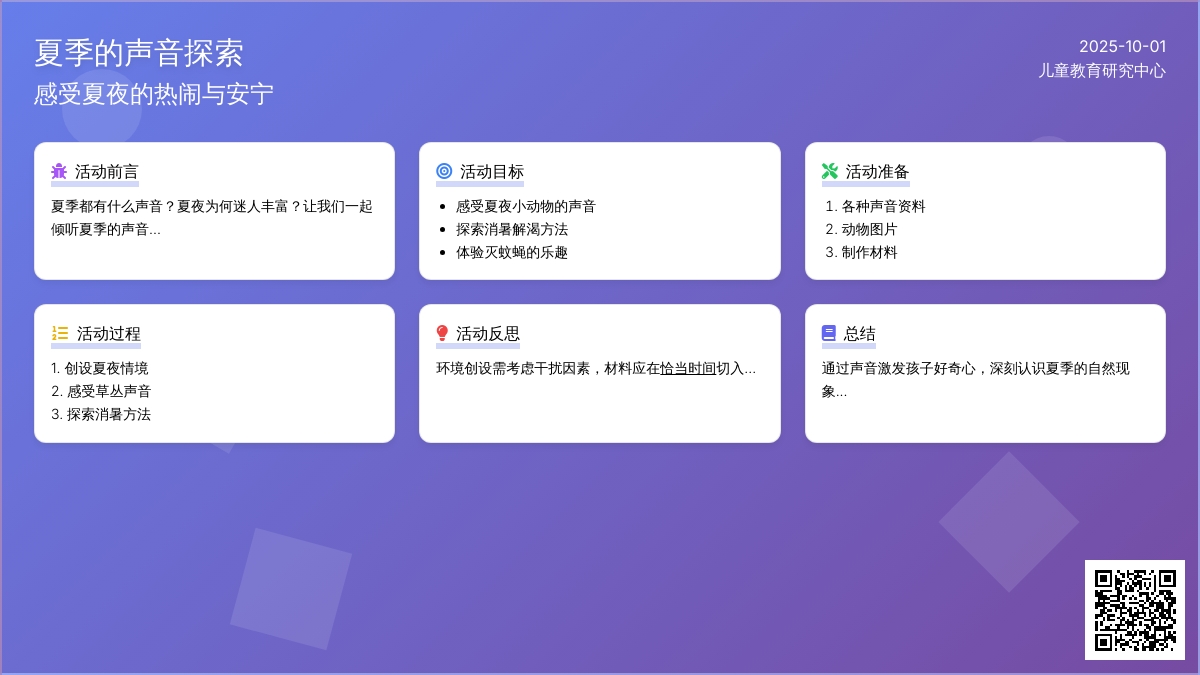 夏季的声音探索
感受夏夜的热闹与安宁

2025-10-01
儿童教育研究中心

活动前言
夏季都有什么声音？夏夜为何迷人丰富？让我们一起倾听夏季的声音...

活动目标
- 感受夏夜小动物的声音
- 探索消暑解渴方法
- 体验灭蚊蝇的乐趣

活动准备
1. 各种声音资料
2. 动物图片
3. 制作材料

活动过程
1. 创设夏夜情境
2. 感受草丛声音
3. 探索消暑方法

活动反思
环境创设需考虑干扰因素，材料应在恰当时间切入...

总结
通过声音激发孩子好奇心，深刻认识夏季的自然现象...